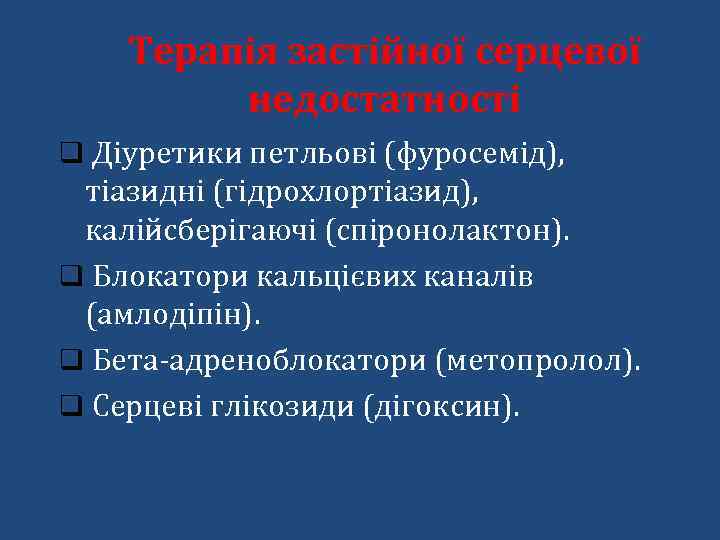 Терапія застійної серцевої недостатності

❑ Діуретики петльові (фуросемід), тіазидні (гідрохлортіазид), калійсберігаючі (спіронолактон).

❑ Блокатори кальцієвих каналів (амлодіпін).

❑ Бета-адреноблокатори (метопролол).

❑ Серцеві глікозиди (дігоксин).